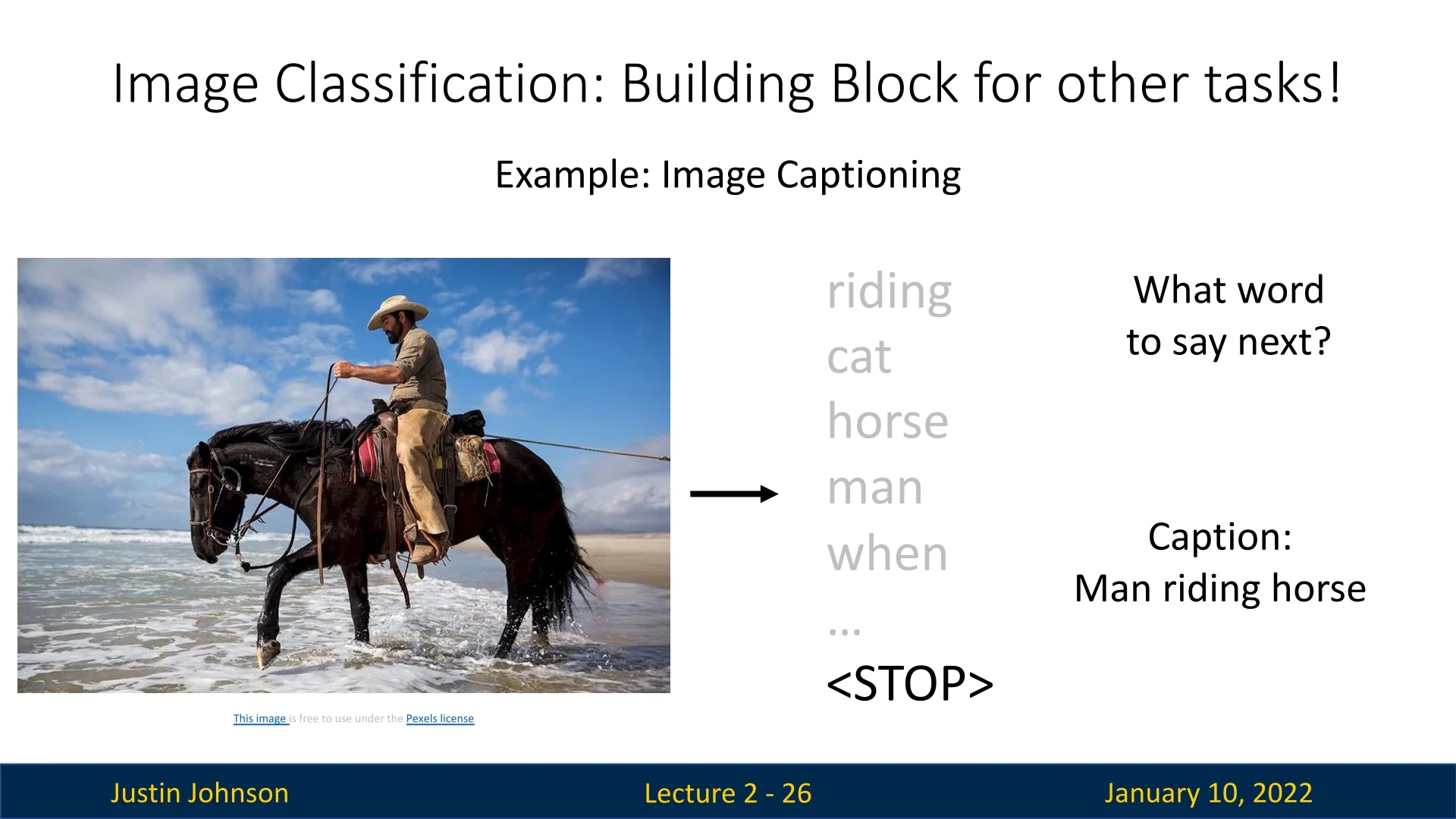 Image Classification: Building Block for other tasks!

Example: Image Captioning

This image is free to use under the Pexels license

riding
cat
horse
man
when
…
<STOP>

What word to say next?

Caption:
Man riding horse

Justin Johnson

Lecture 2 - 26

January 10, 2022